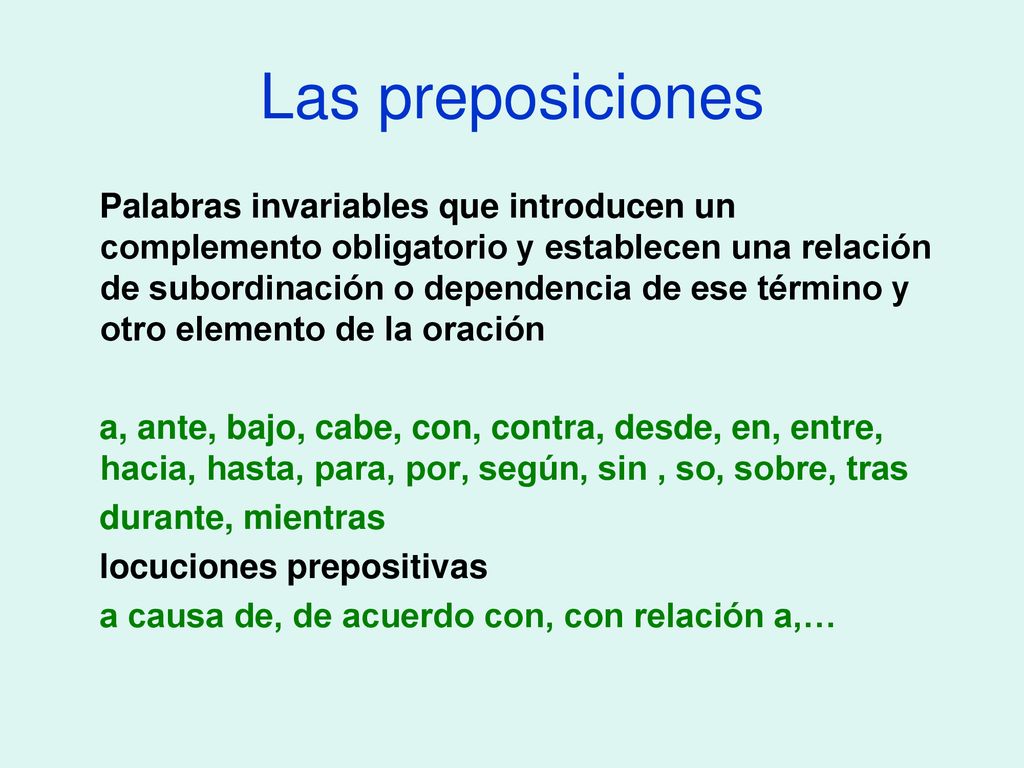 Las preposiciones

Palabras invariables que introducen un complemento obligatorio y establecen una relación de subordinación o dependencia de ese término y otro elemento de la oración

a, ante, bajo, cabe, con, contra, desde, en, entre, hacia, hasta, para, por, según, sin , so, sobre, tras

durante, mientras

locuciones prepositivas

a causa de, de acuerdo con, con relación a,…